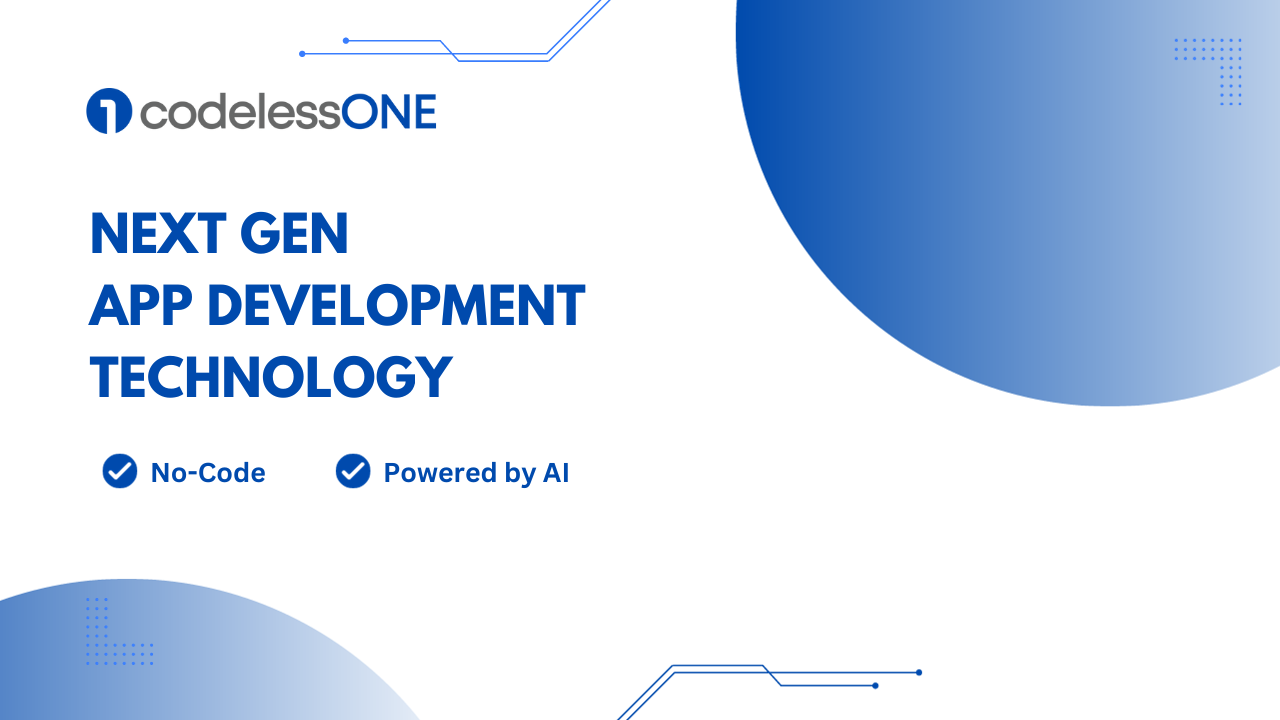 codelessONE

NEXT GEN
APP DEVELOPMENT
TECHNOLOGY

No-Code

Powered by AI